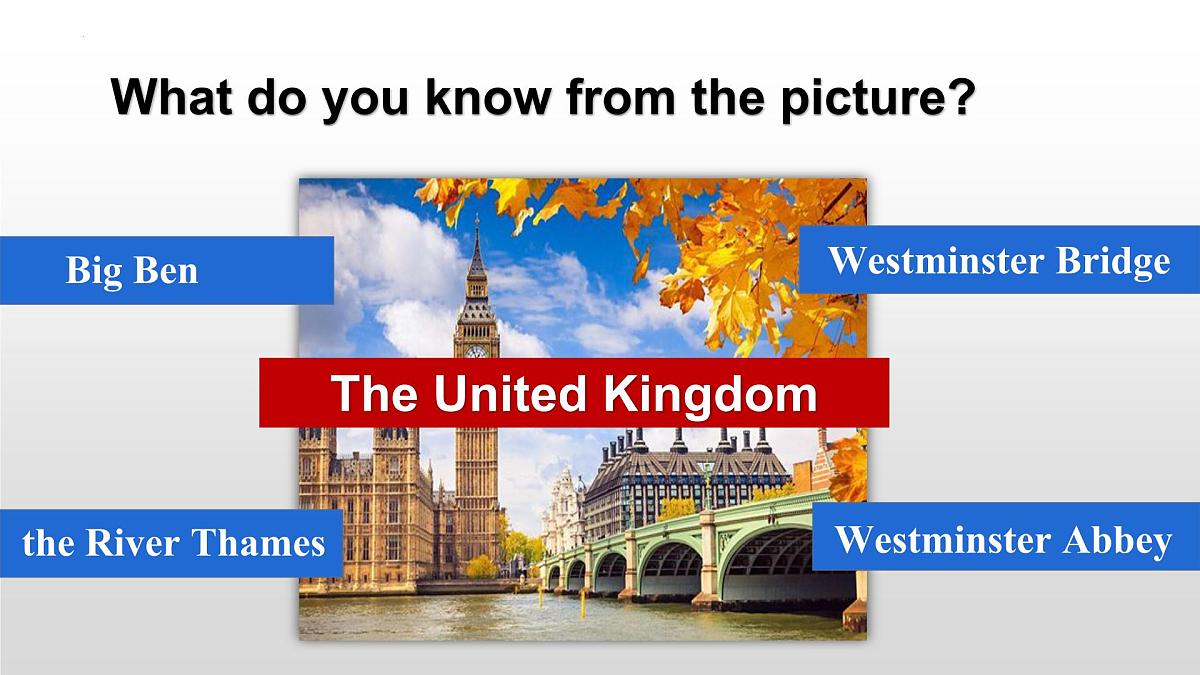 What do you know from the picture?

Big Ben

Westminster Bridge

The United Kingdom

the River Thames

Westminster Abbey